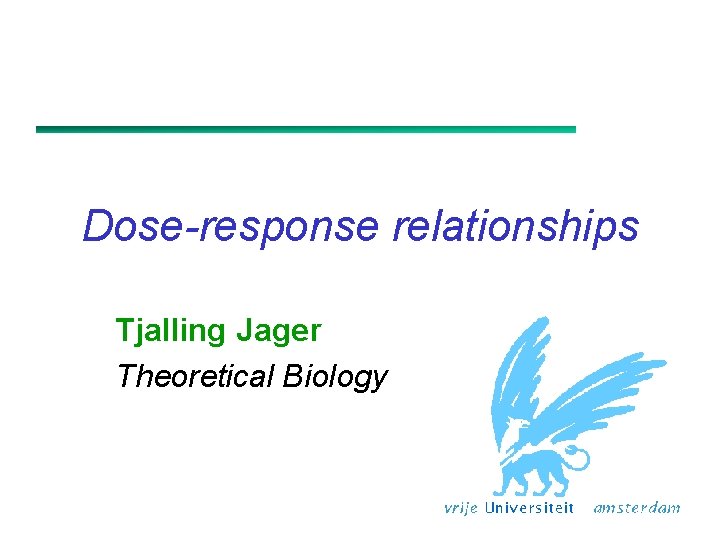 Dose-response relationships

Tjalling Jager

Theoretical Biology

vrije Universiteit amsterdam